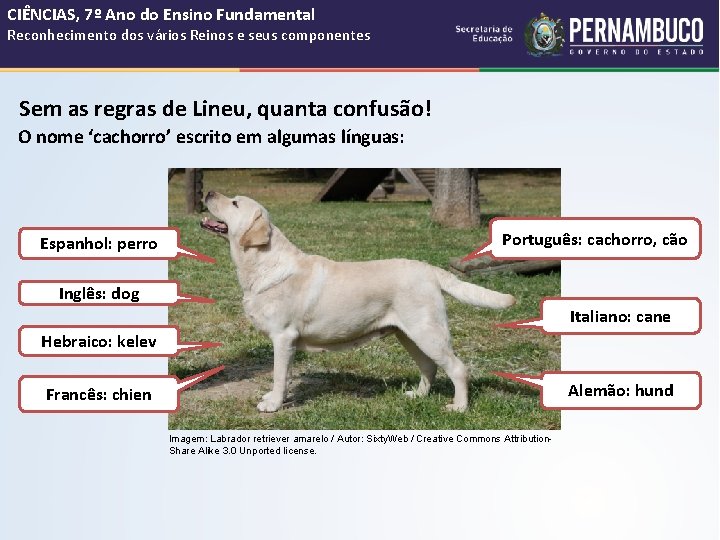 CIÊNCIAS, 7º Ano do Ensino Fundamental
Reconhecimento dos vários Reinos e seus componentes

Secretaria de Educação

PERNAMBUCO
GOVERNO DO ESTADO

Sem as regras de Lineu, quanta confusão!
O nome 'cachorro' escrito em algumas línguas:

Espanhol: perro

Inglês: dog

Hebraico: kelev

Francês: chien

Português: cachorro, cão

Italiano: cane

Alemão: hund

Imagem: Labrador retriever amarelo / Autor: SixtyWeb / Creative Commons Attribution-Share Alike 3.0 Unported license.